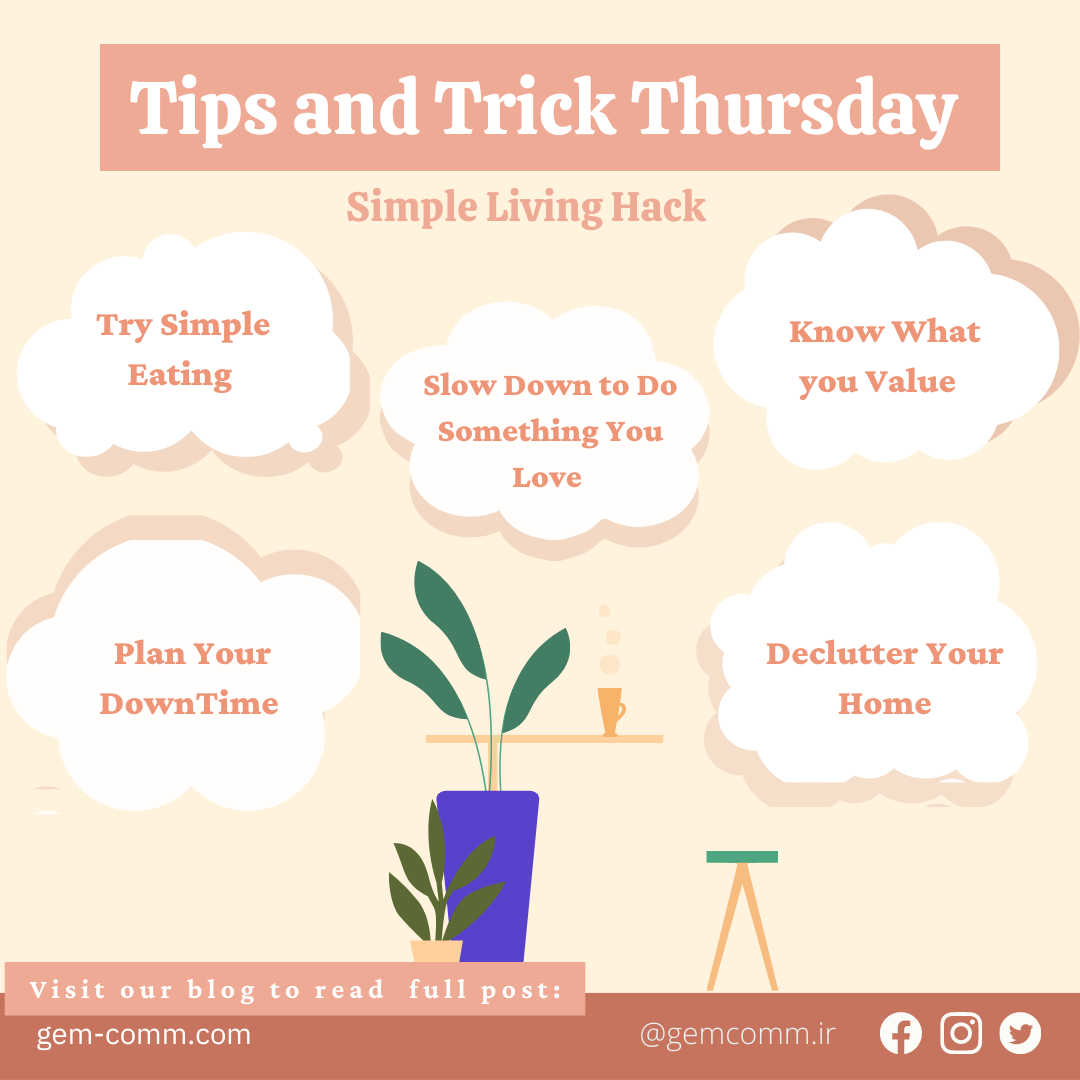 Tips and Trick Thursday

Simple Living Hack

Try Simple Eating

Slow Down to Do Something You Love

Know What you Value

Plan Your DownTime

Declutter Your Home

Visit our blog to read full post:

gem-comm.com

@gemcomm.ir